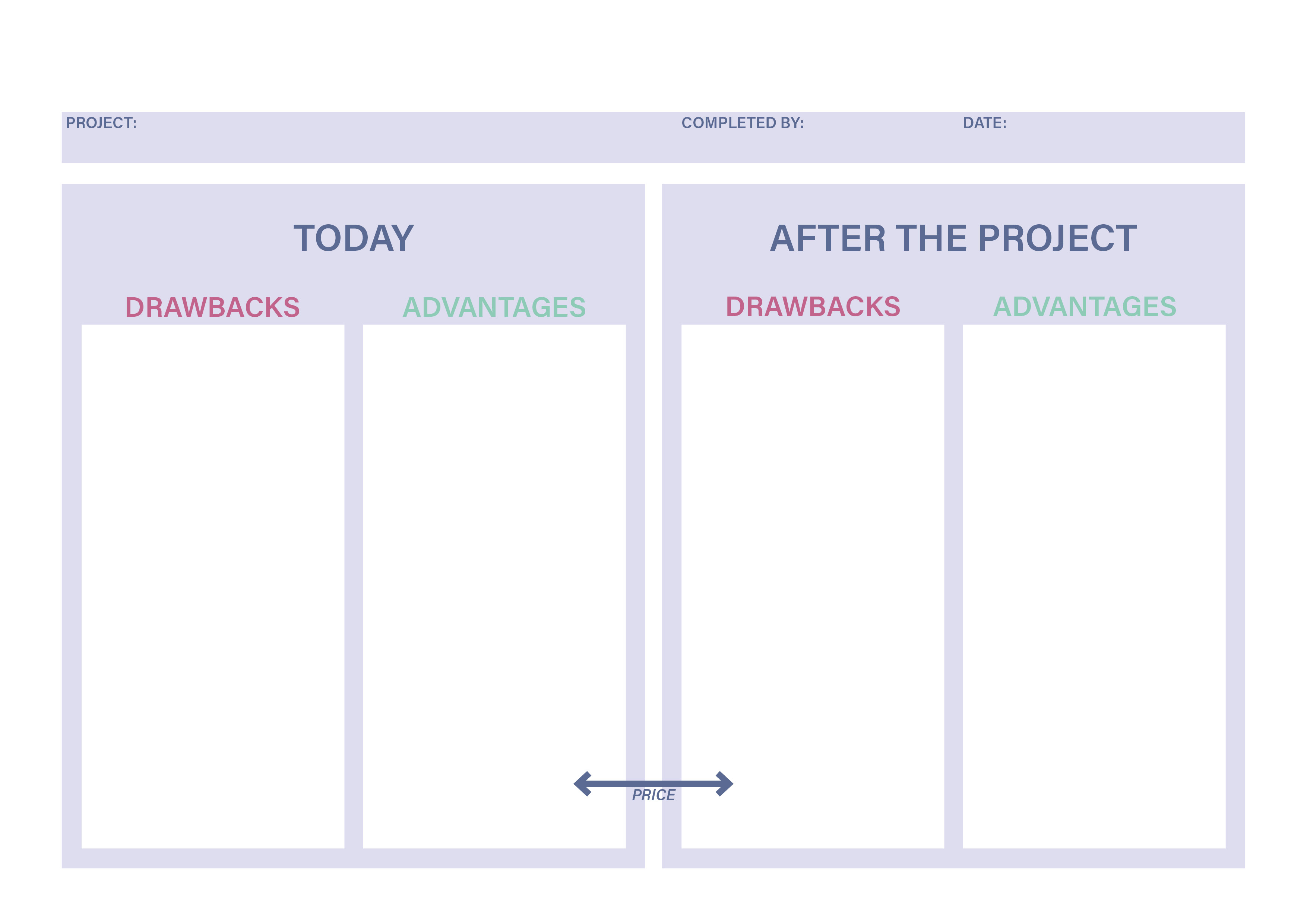 PROJECT: COMPLETED BY: DATE:

TODAY

DRAWBACKS

ADVANTAGES

AFTER THE PROJECT

DRAWBACKS

ADVANTAGES

PRICE